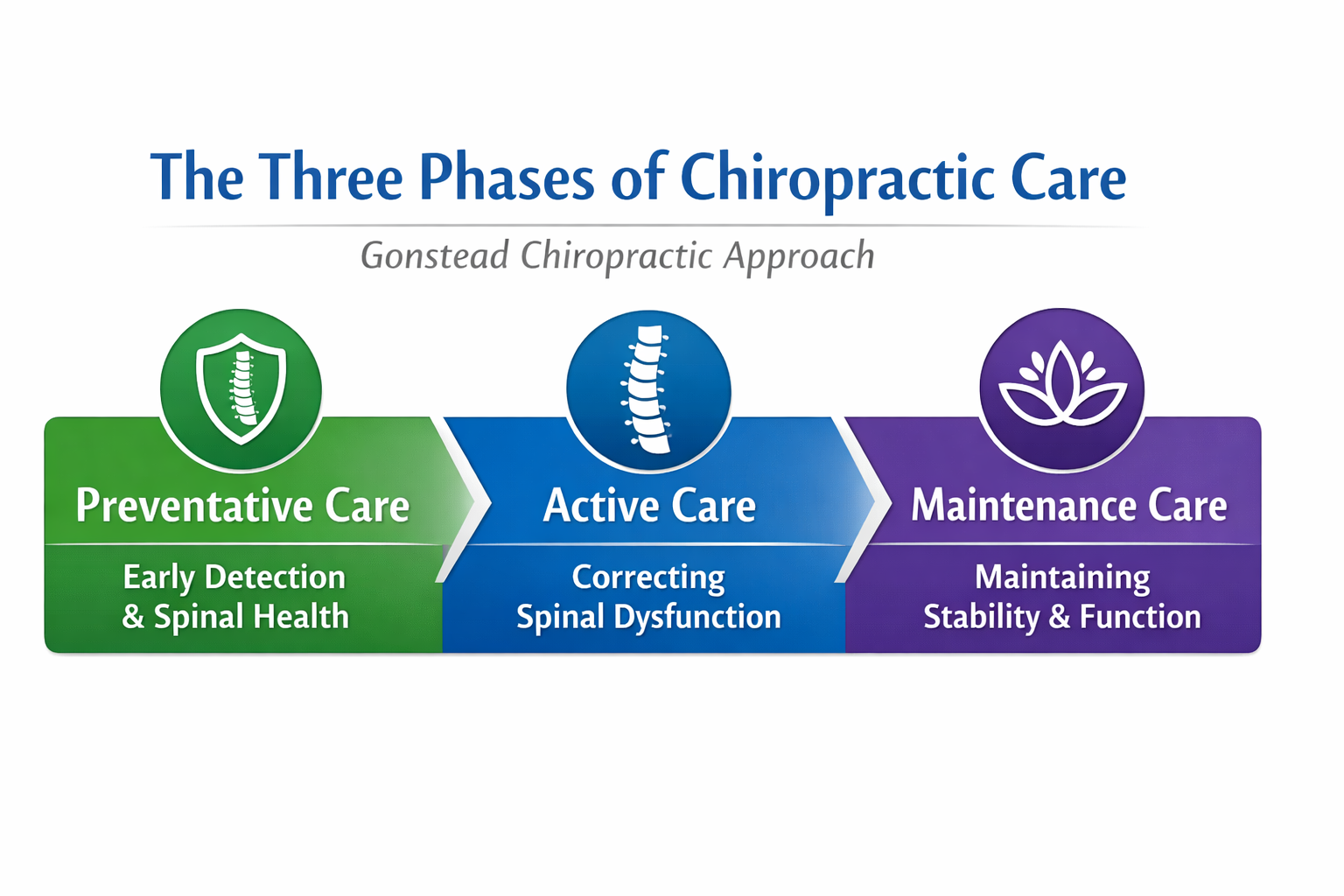 The Three Phases of Chiropractic Care

Gonstead Chiropractic Approach

Preventative Care

Early Detection & Spinal Health

Active Care

Correcting Spinal Dysfunction

Maintenance Care

Maintaining Stability & Function